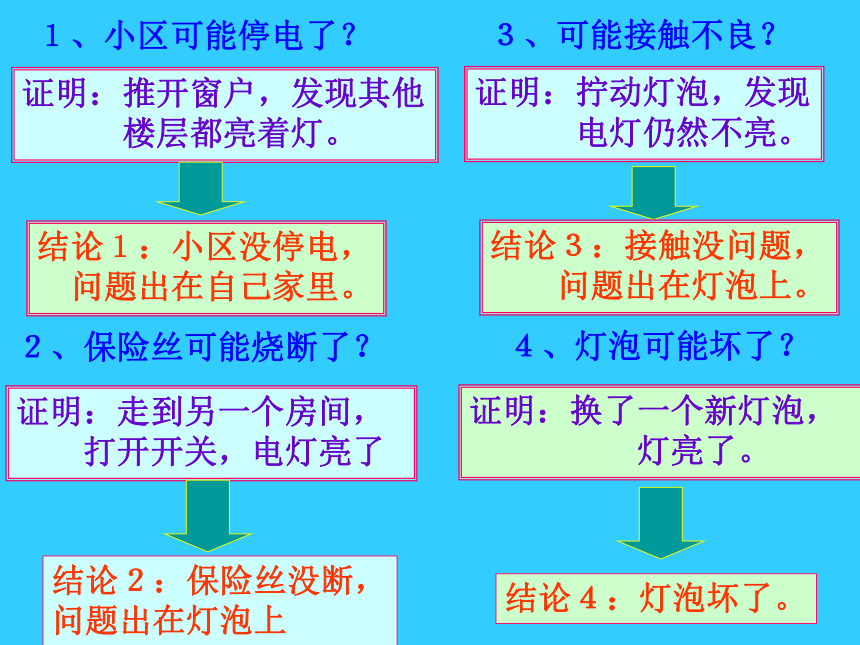 １、小区可能停电了？

证明：推开窗户，发现其他楼层都亮着灯。

结论１：小区没停电，问题出在自己家里。

２、保险丝可能烧断了？

证明：走到另一个房间，打开开关，电灯亮了

结论２：保险丝没断，问题出在灯泡上

３、可能接触不良？

证明：拧动灯泡，发现电灯仍然不亮。

结论３：接触没问题，问题出在灯泡上。

４、灯泡可能坏了？

证明：换了一个新灯泡，灯亮了。

结论４：灯泡坏了。